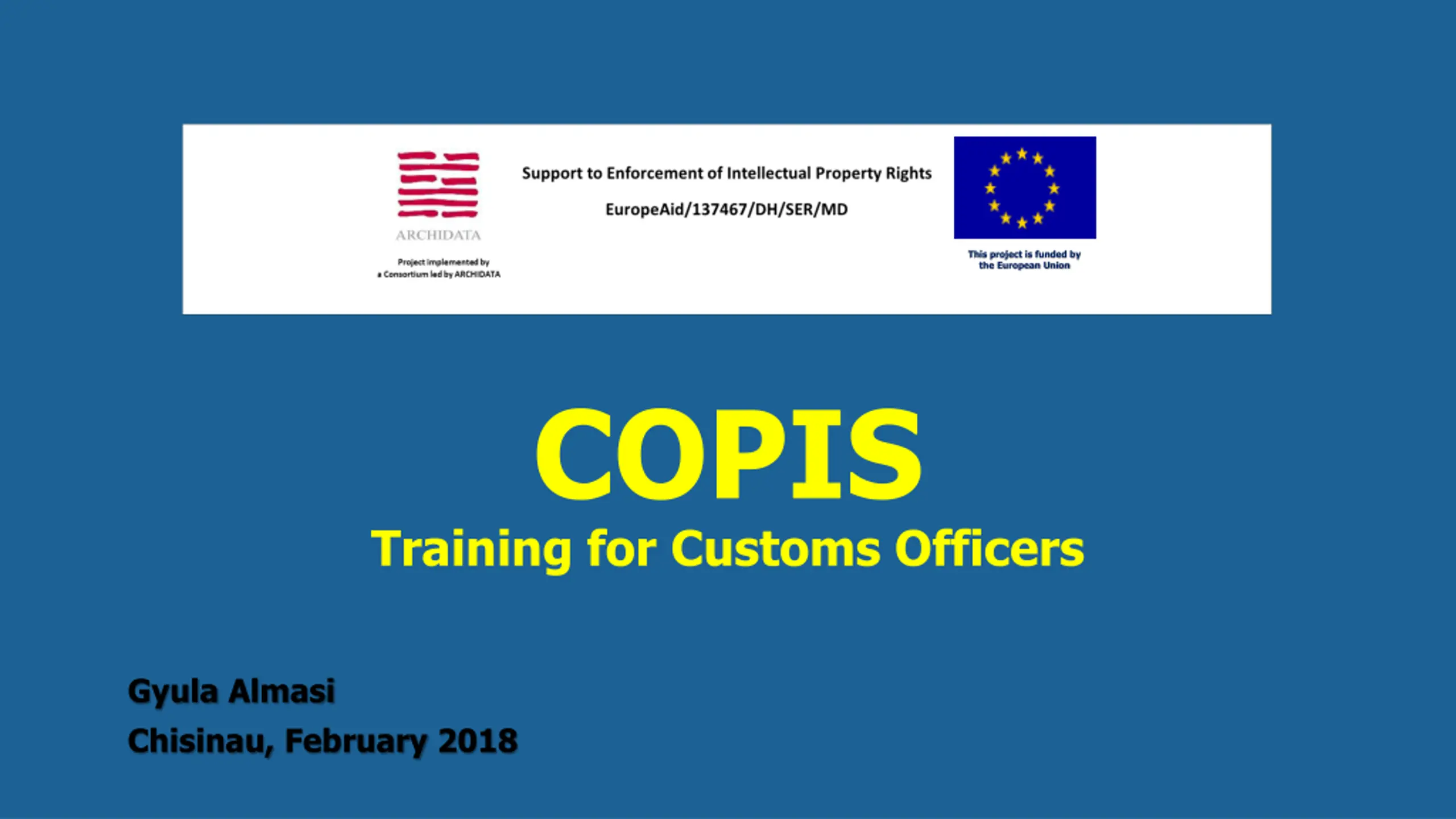 ARCHIDATA

Project implemented by
a Consortium led by ARCHIDATA

Support to Enforcement of Intellectual Property Rights

EuropeAid/137467/DH/SER/MD

This project is funded by the European Union

COPIS

Training for Customs Officers

Gyula Almasi

Chisinau, February 2018